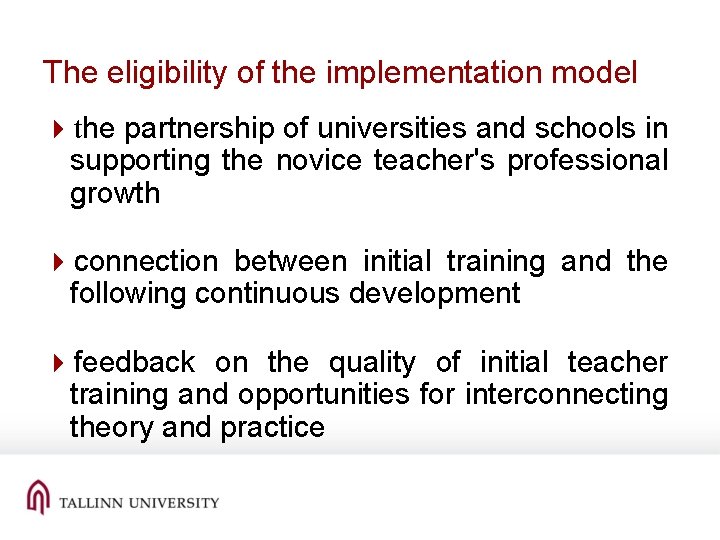 The eligibility of the implementation model

the partnership of universities and schools in supporting the novice teacher's professional growth

connection between initial training and the following continuous development

feedback on the quality of initial teacher training and opportunities for interconnecting theory and practice

TALLINN UNIVERSITY